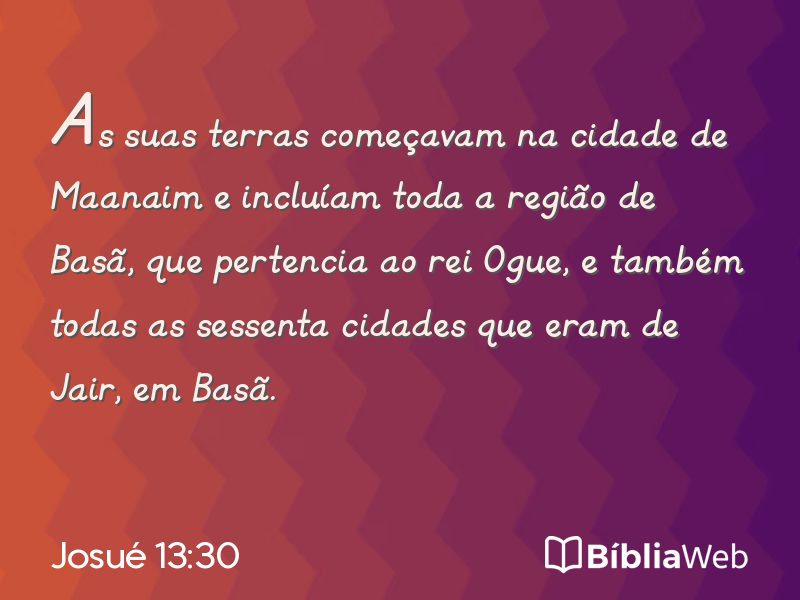 As suas terras começavam na cidade de Maanaim e incluíam toda a região de Basã, que pertencia ao rei Ogue, e também todas as sessenta cidades que eram de Jair, em Basã.

Josué 13:30

BíbliaWeb